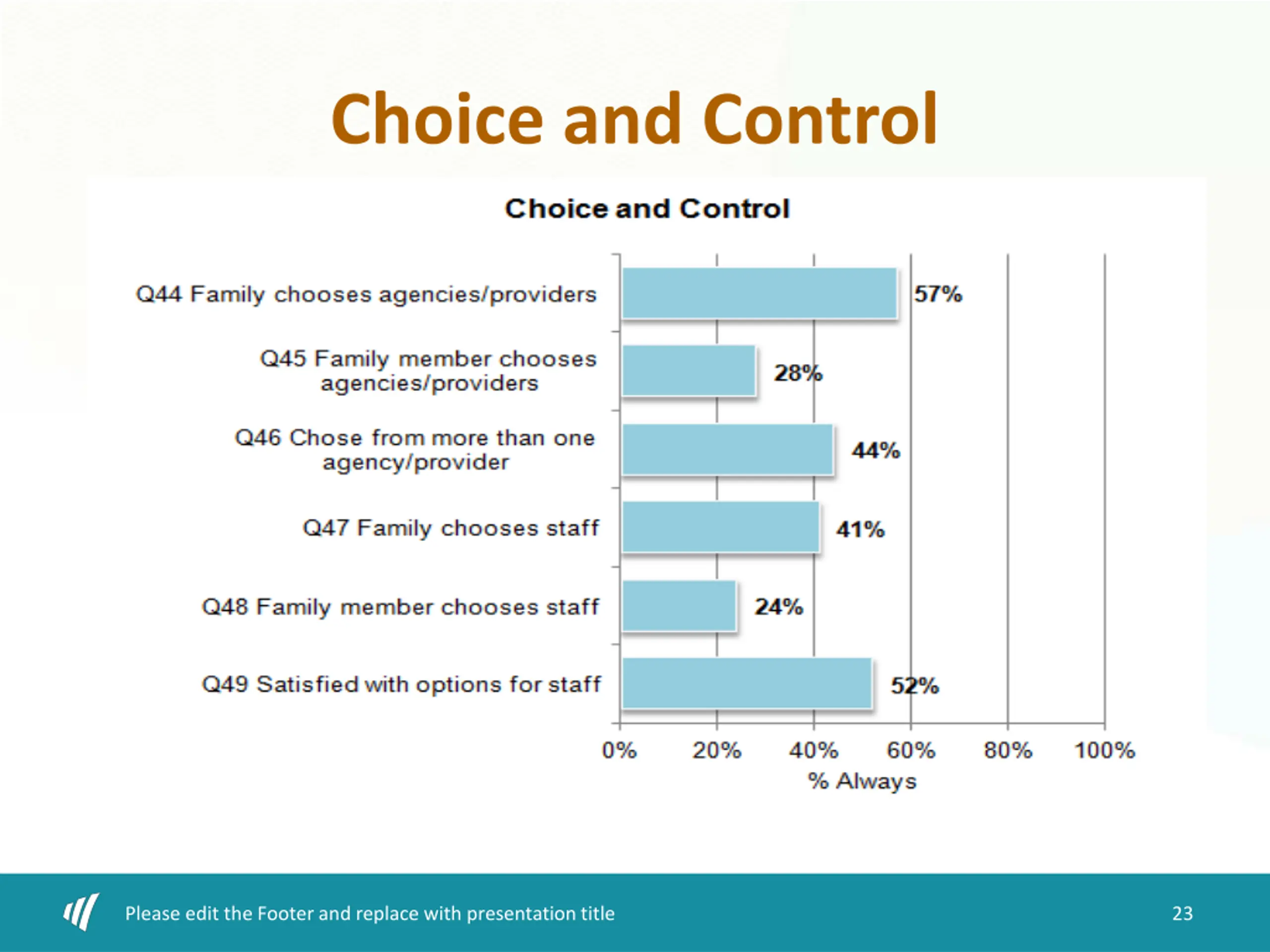 Choice and Control

Choice and Control

Q44 Family chooses agencies/providers 57%

Q45 Family member chooses agencies/providers 28%

Q46 Chose from more than one agency/provider 44%

Q47 Family chooses staff 41%

Q48 Family member chooses staff 24%

Q49 Satisfied with options for staff 52%

0% 20% 40% 60% 80% 100%

% Always

Please edit the Footer and replace with presentation title

23